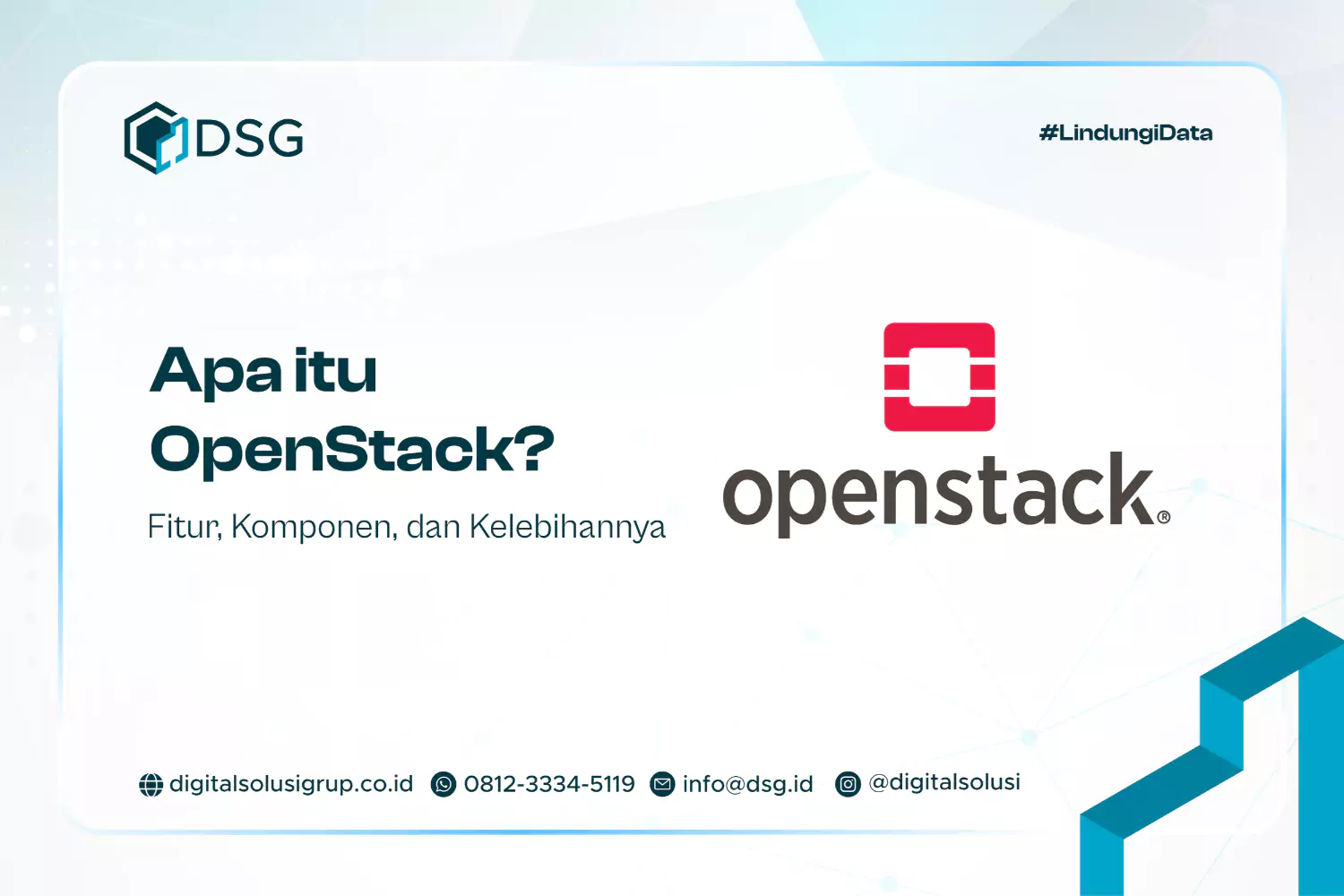 DSG

#LindungiData

Apa itu OpenStack?

Fitur, Komponen, dan Kelebihannya

openstack®

digitalsolusigrup.co.id 0812-3334-5119 info@dsg.id @digitalsolusi